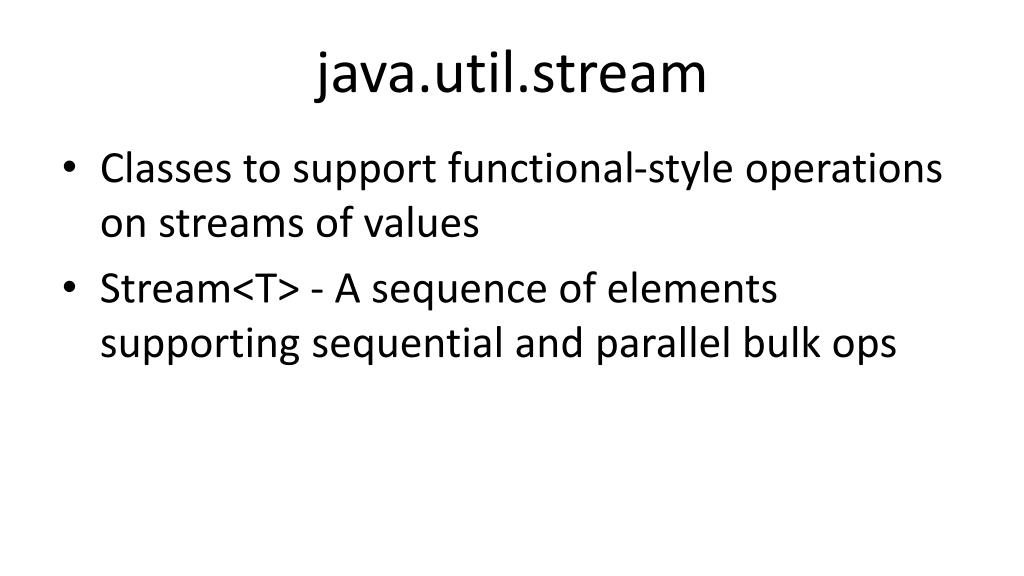 java.util.stream

• Classes to support functional-style operations on streams of values
• Stream<T> - A sequence of elements supporting sequential and parallel bulk ops